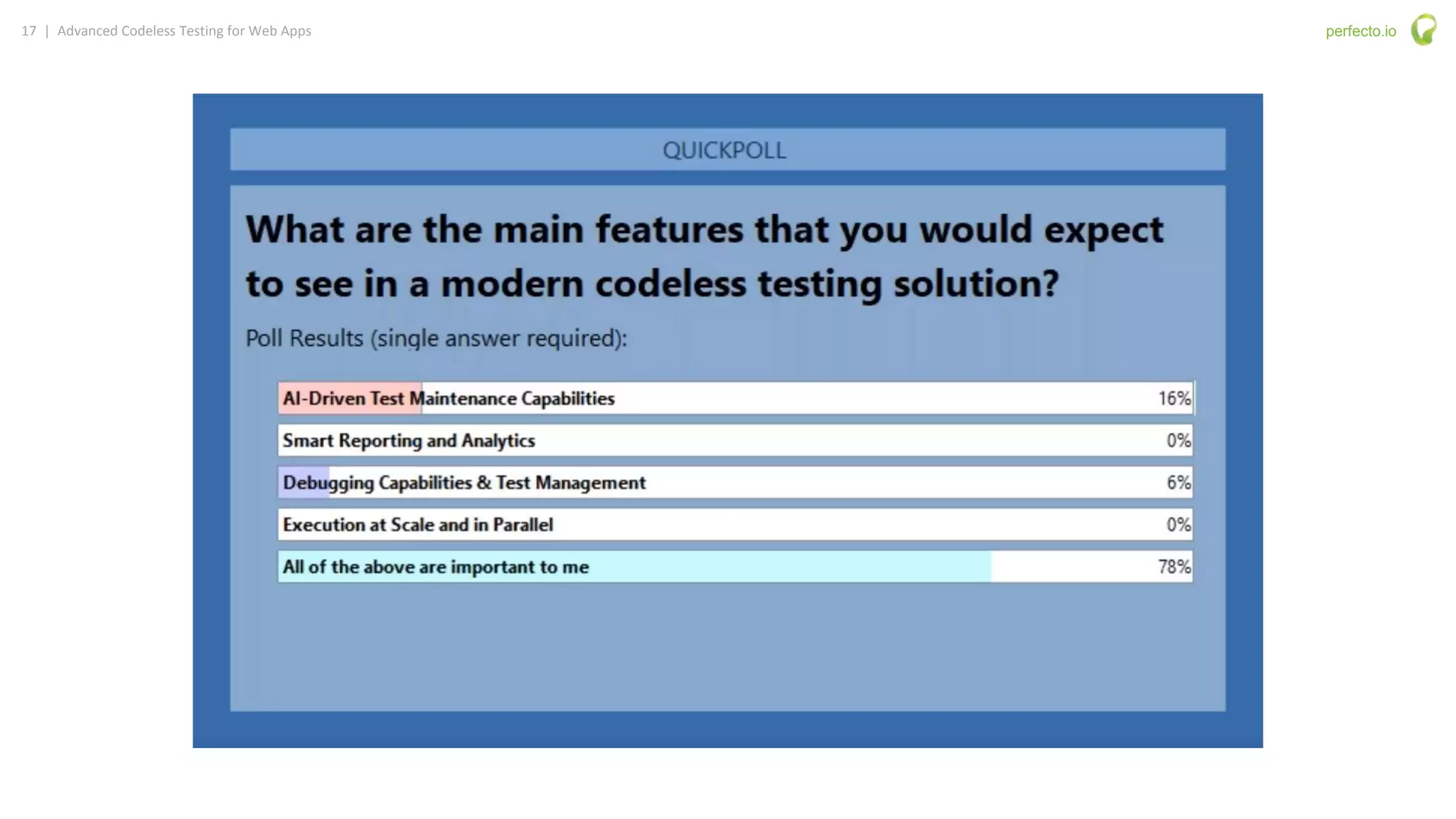 17 | Advanced Codeless Testing for Web Apps

perfecto.io

QUICKPOLL

What are the main features that you would expect to see in a modern codeless testing solution?

Poll Results (single answer required):

AI-Driven Test Maintenance Capabilities 16%

Smart Reporting and Analytics 0%

Debugging Capabilities & Test Management 6%

Execution at Scale and in Parallel 0%

All of the above are important to me 78%